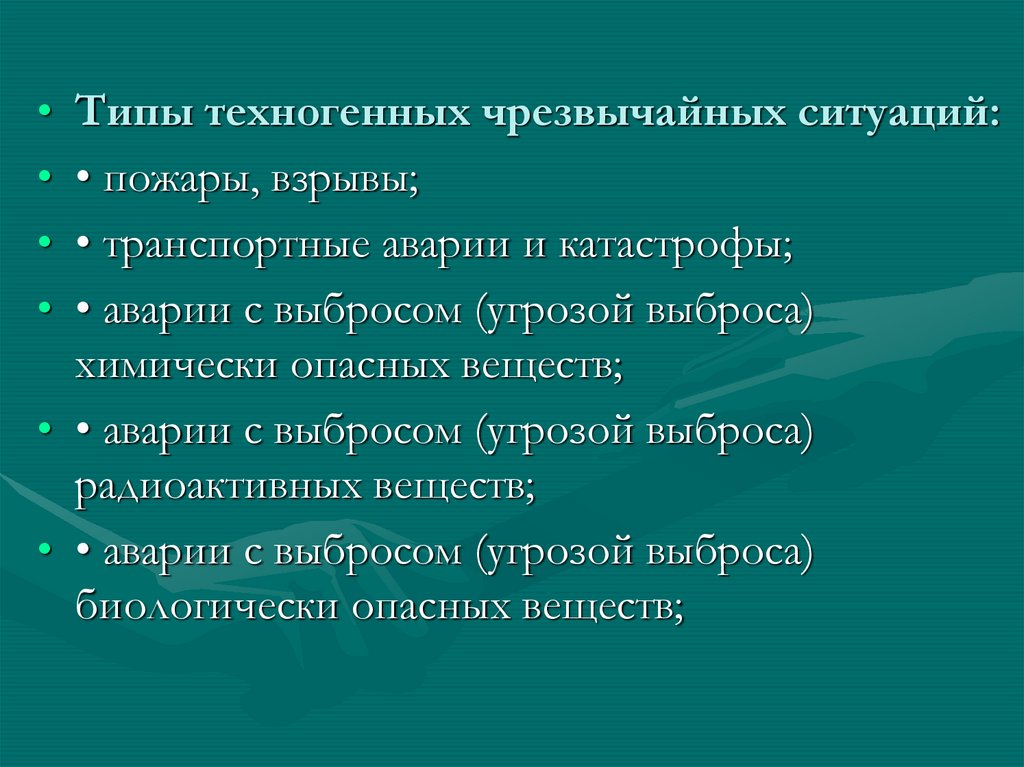 • Типы техногенных чрезвычайных ситуаций:

• • пожары, взрывы;

• • транспортные аварии и катастрофы;

• • аварии с выбросом (угрозой выброса) химически опасных веществ;

• • аварии с выбросом (угрозой выброса) радиоактивных веществ;

• • аварии с выбросом (угрозой выброса) биологически опасных веществ;